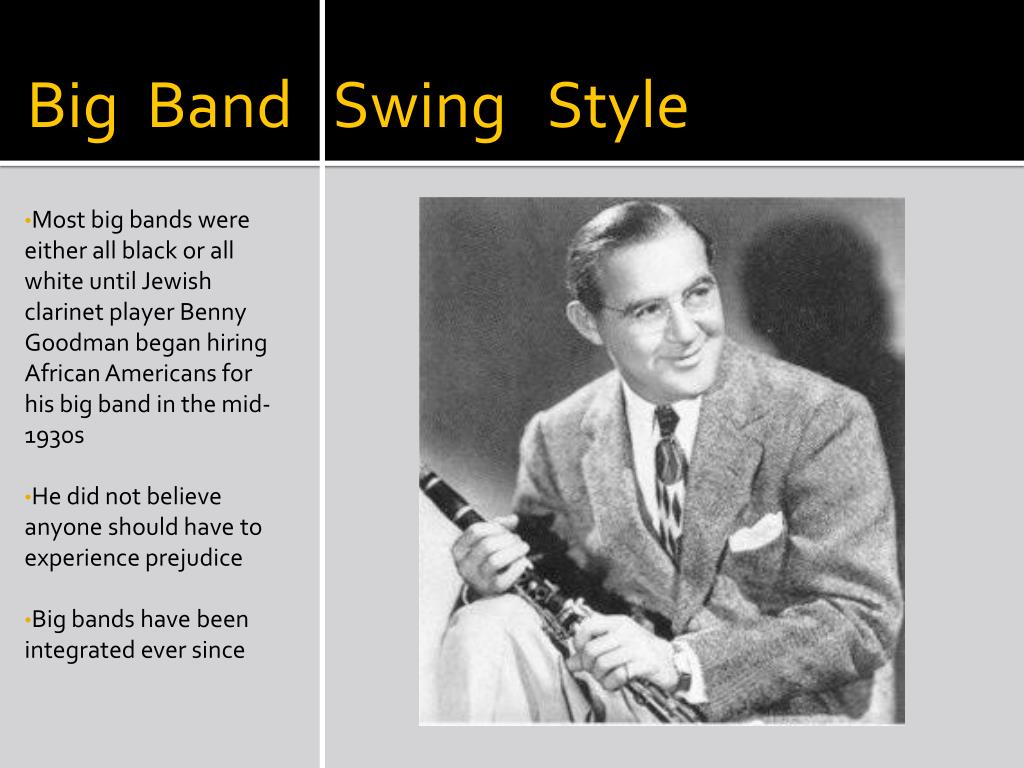 Big Band Swing Style

•Most big bands were either all black or all white until Jewish clarinet player Benny Goodman began hiring African Americans for his big band in the mid-1930s

•He did not believe anyone should have to experience prejudice

•Big bands have been integrated ever since